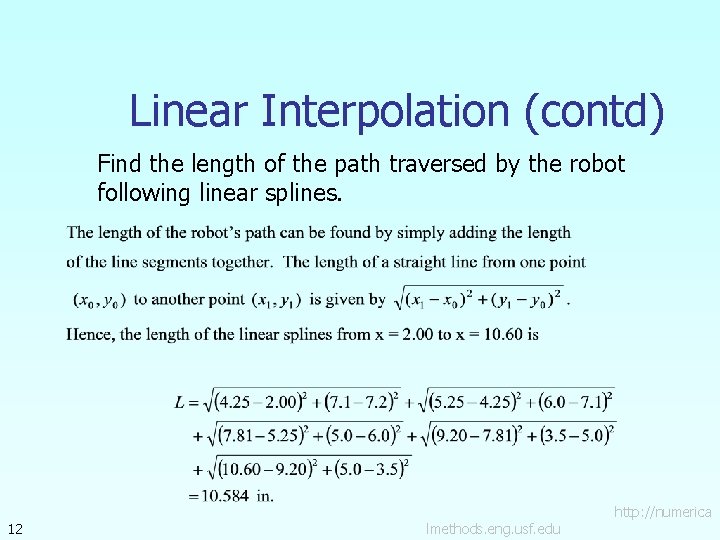 Linear Interpolation (contd)

Find the length of the path traversed by the robot following linear splines.

The length of the robot's path can be found by simply adding the length of the line segments together. The length of a straight line from one point $(x_0, y_0)$ to another point $(x_1, y_1)$ is given by $\sqrt{(x_1 - x_0)^2 + (y_1 - y_0)^2}$.

Hence, the length of the linear splines from x = 2.00 to x = 10.60 is

$L = \sqrt{(4.25-2.00)^2 + (7.1-7.2)^2} + \sqrt{(5.25-4.25)^2 + (6.0-7.1)^2}$
$+ \sqrt{(7.81-5.25)^2 + (5.0-6.0)^2} + \sqrt{(9.20-7.81)^2 + (3.5-5.0)^2}$
$+ \sqrt{(10.60-9.20)^2 + (5.0-3.5)^2}$
$= 10.584$ in.

12

http://numerica
lmethods.eng.usf.edu